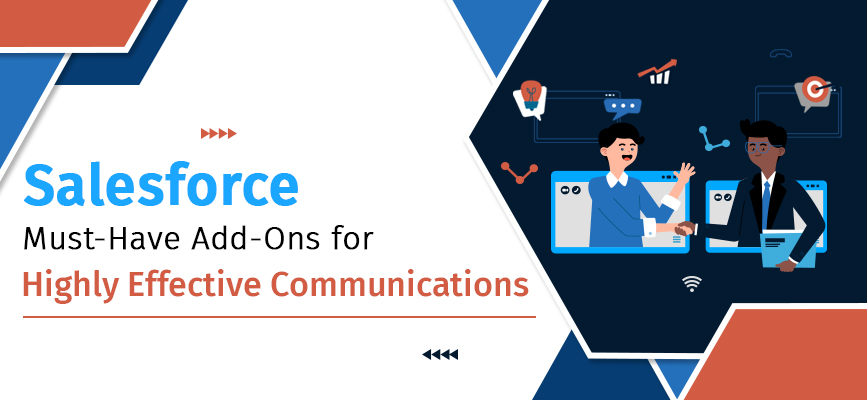 Salesforce
Must-Have Add-Ons for
Highly Effective Communications